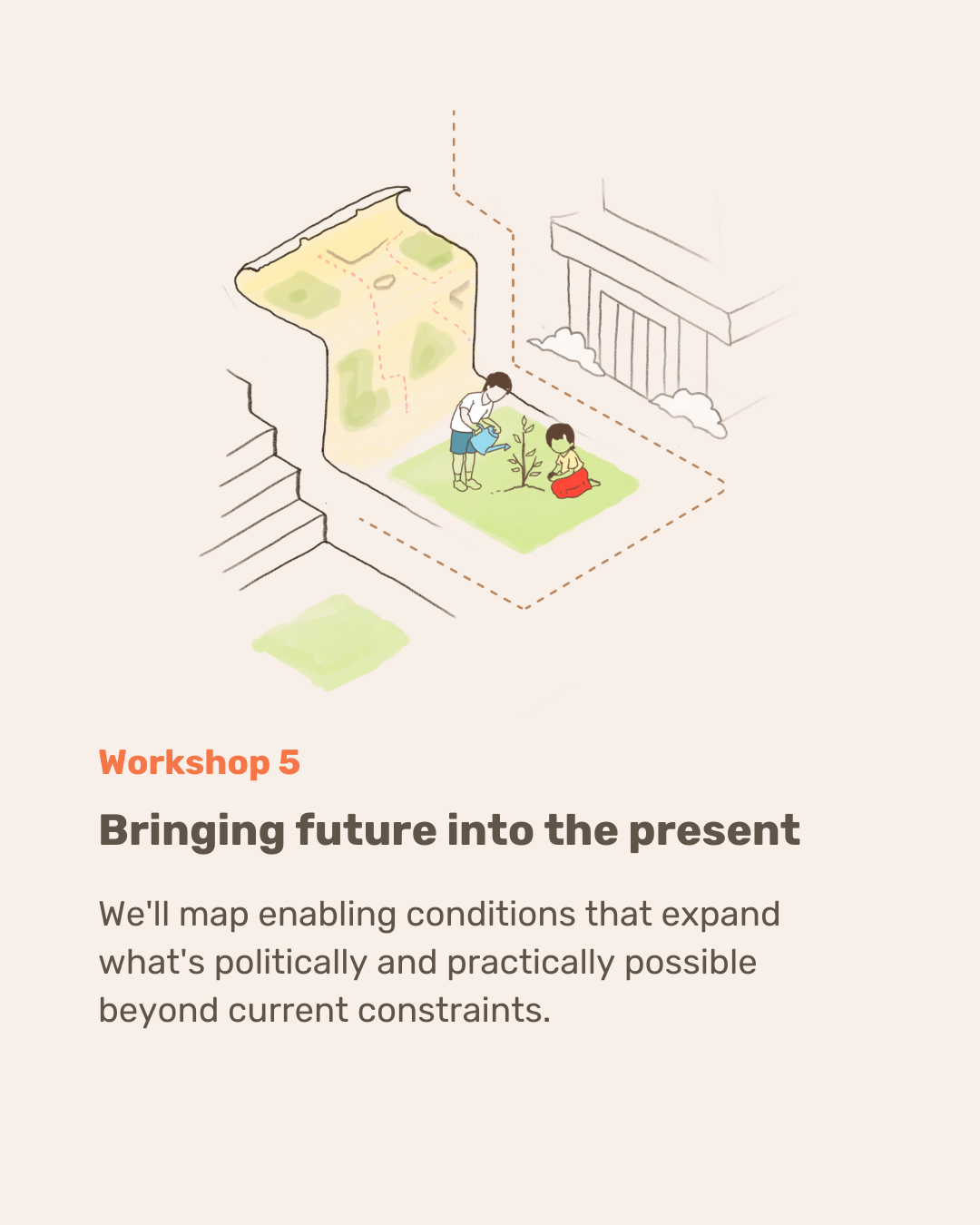 Workshop 5

Bringing future into the present

We'll map enabling conditions that expand what's politically and practically possible beyond current constraints.